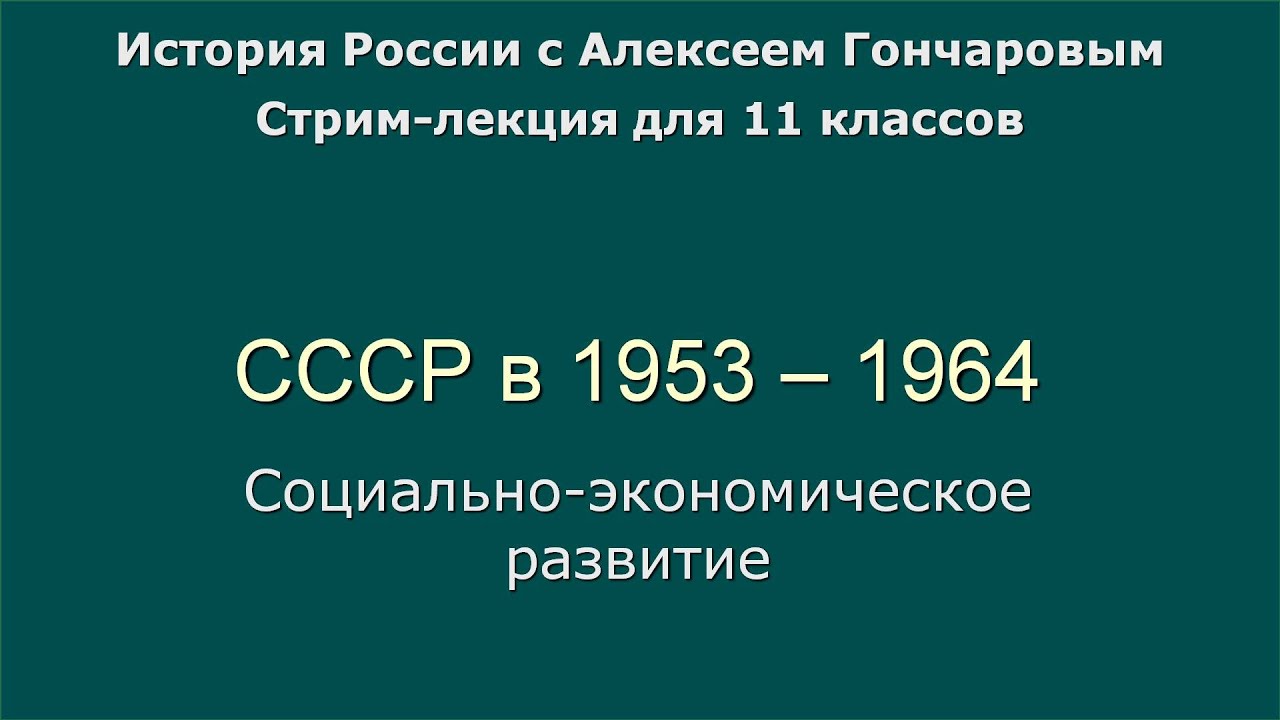 История России с Алексеем Гончаровым
Стрим-лекция для 11 классов

СССР в 1953 – 1964

Социально-экономическое развитие